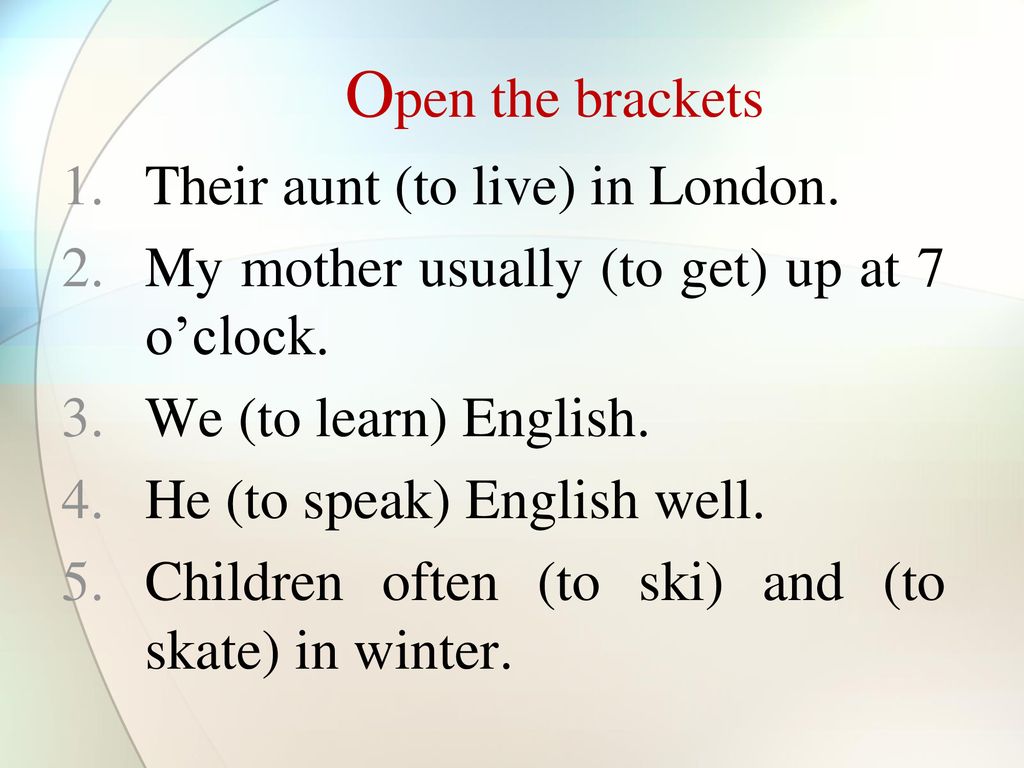 Open the brackets

1. Their aunt (to live) in London.
2. My mother usually (to get) up at 7 o’clock.
3. We (to learn) English.
4. He (to speak) English well.
5. Children often (to ski) and (to skate) in winter.